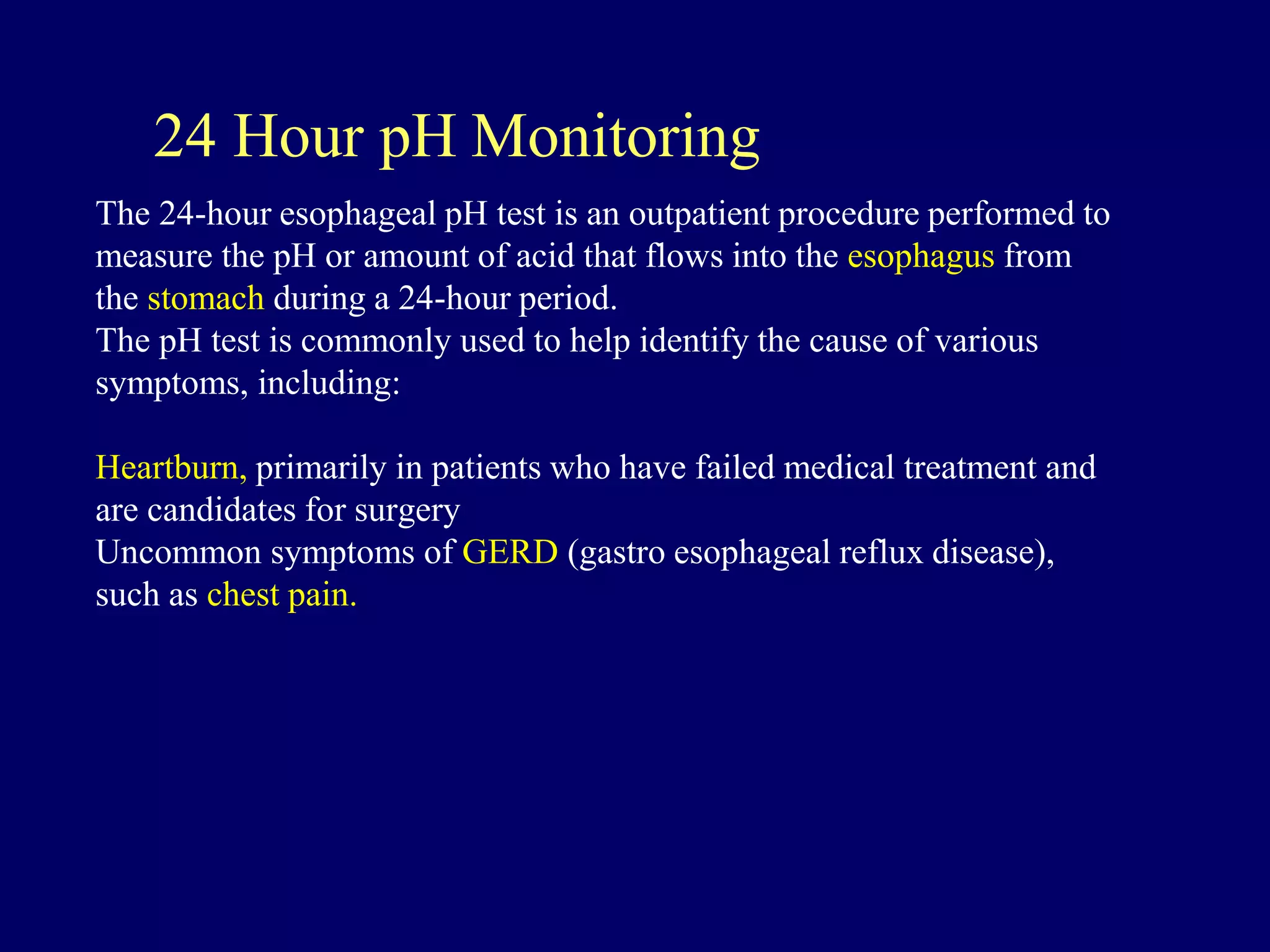 24 Hour pH Monitoring

The 24-hour esophageal pH test is an outpatient procedure performed to measure the pH or amount of acid that flows into the esophagus from the stomach during a 24-hour period.
The pH test is commonly used to help identify the cause of various symptoms, including:

Heartburn, primarily in patients who have failed medical treatment and are candidates for surgery
Uncommon symptoms of GERD (gastro esophageal reflux disease), such as chest pain.